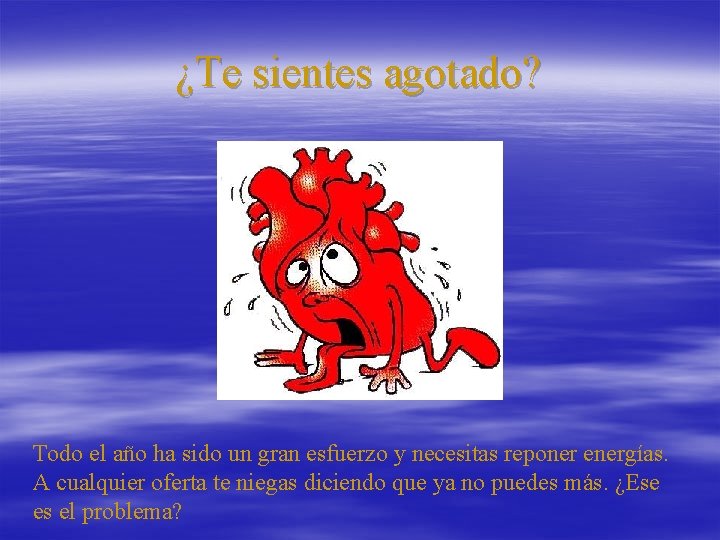 ¿Te sientes agotado?

Todo el año ha sido un gran esfuerzo y necesitas reponer energías. A cualquier oferta te niegas diciendo que ya no puedes más. ¿Ese es el problema?